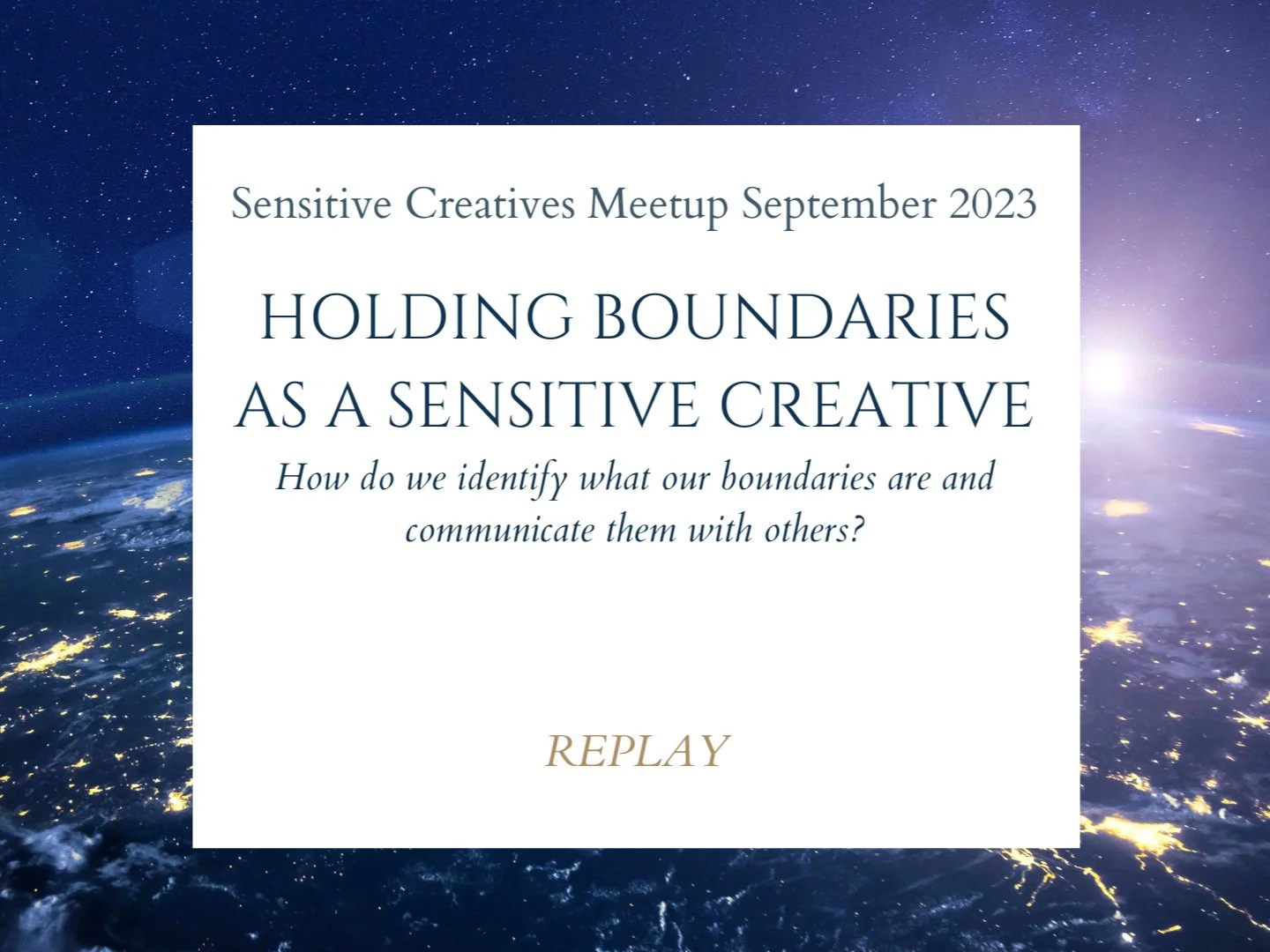 Sensitive Creatives Meetup September 2023

HOLDING BOUNDARIES AS A SENSITIVE CREATIVE

How do we identify what our boundaries are and communicate them with others?

REPLAY